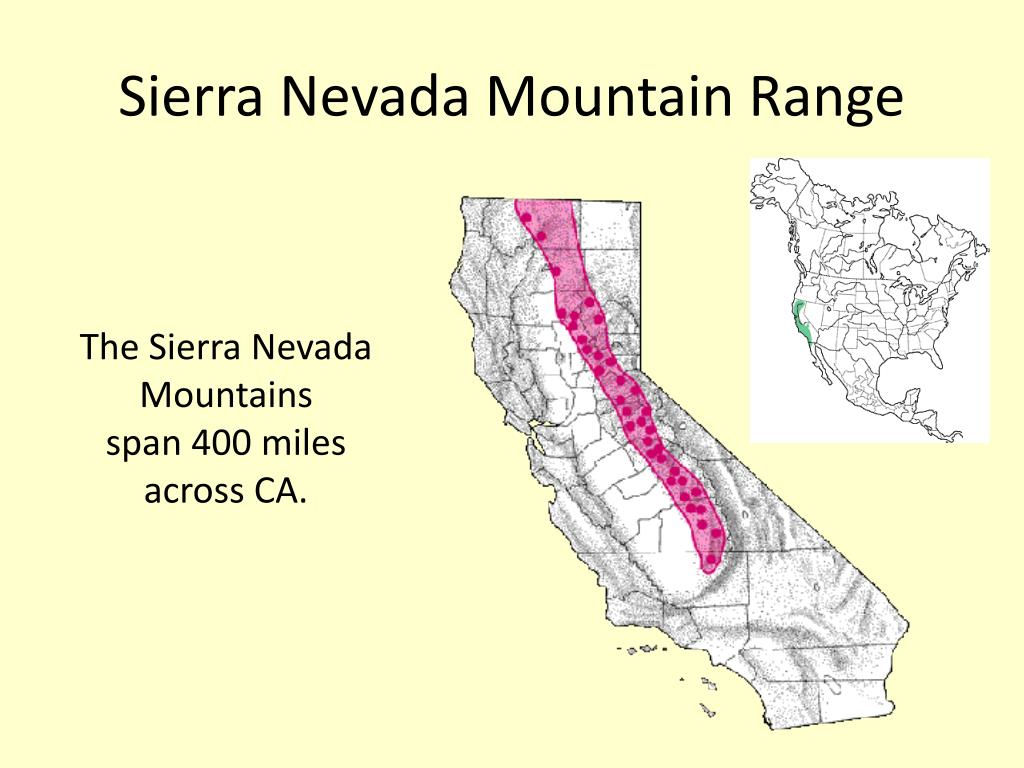 Sierra Nevada Mountain Range

The Sierra Nevada Mountains span 400 miles across CA.